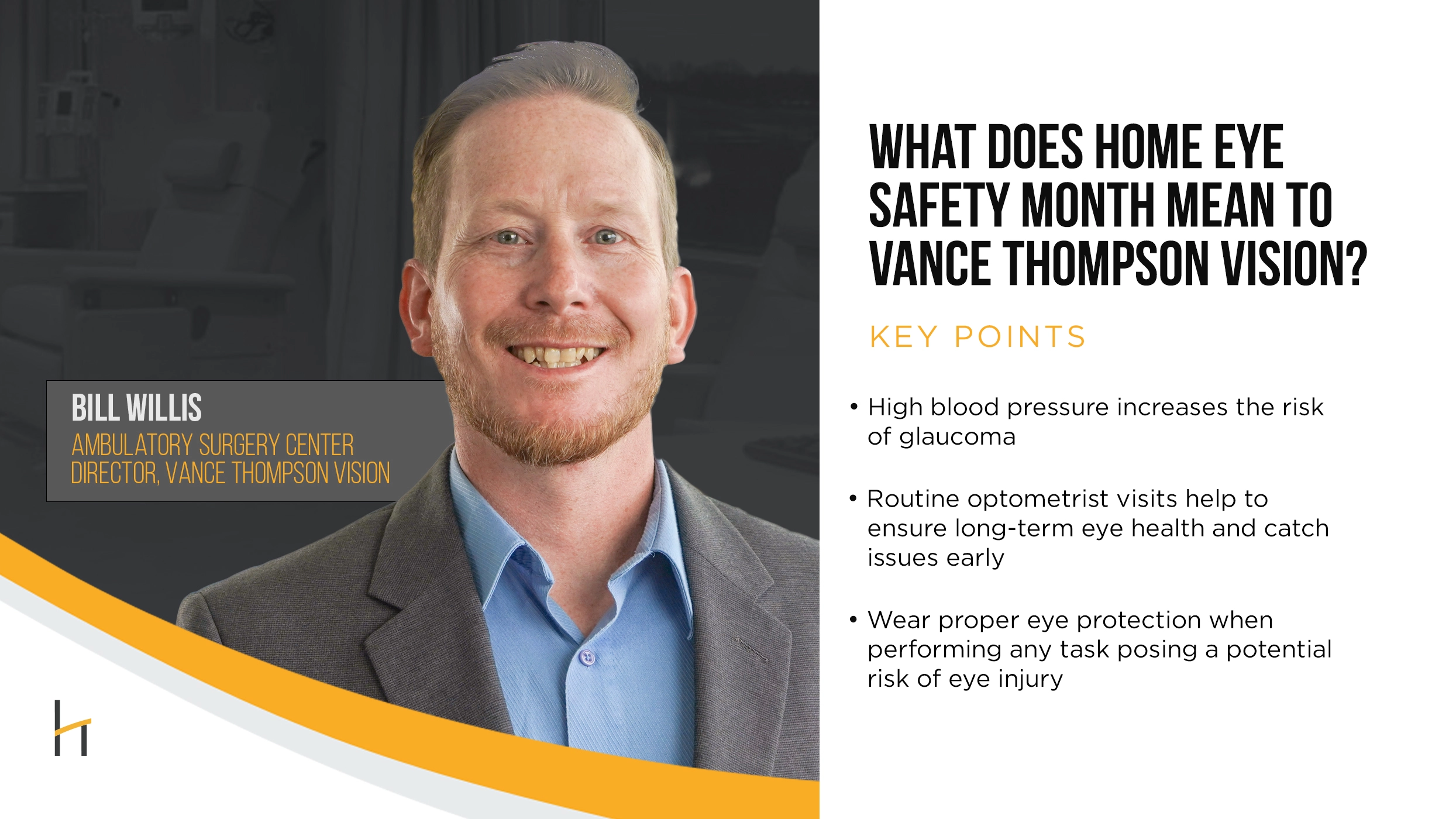 BILL WILLIS
AMBULATORY SURGERY CENTER DIRECTOR, VANCE THOMPSON VISION

WHAT DOES HOME EYE SAFETY MONTH MEAN TO VANCE THOMPSON VISION?

KEY POINTS

• High blood pressure increases the risk of glaucoma

• Routine optometrist visits help to ensure long-term eye health and catch issues early

• Wear proper eye protection when performing any task posing a potential risk of eye injury